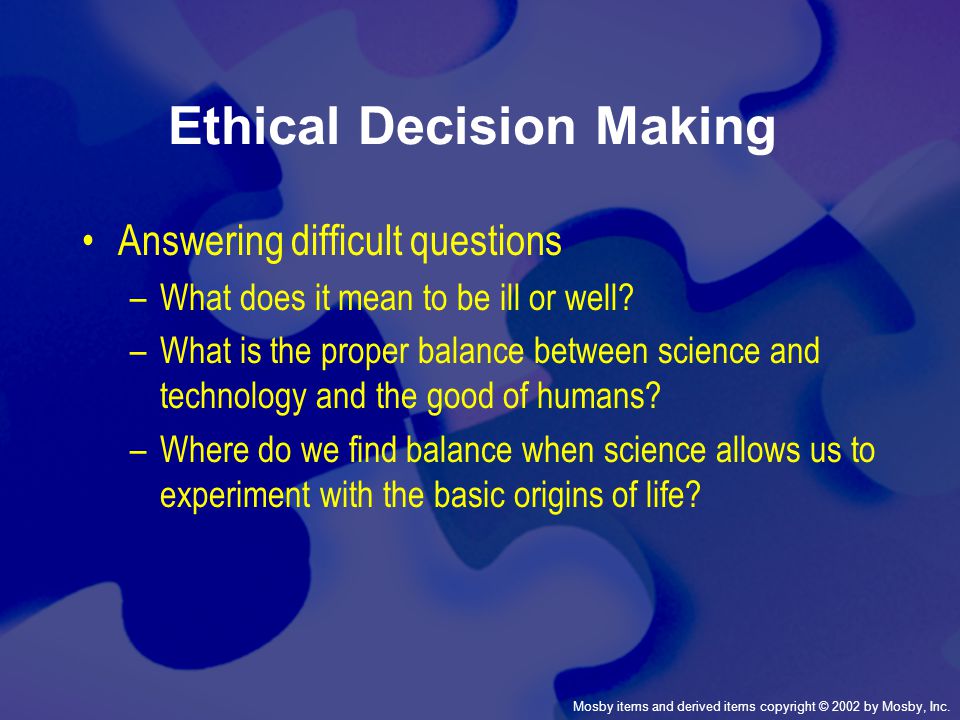 Ethical Decision Making

• Answering difficult questions
– What does it mean to be ill or well?
– What is the proper balance between science and technology and the good of humans?
– Where do we find balance when science allows us to experiment with the basic origins of life?

Mosby items and derived items copyright © 2002 by Mosby, Inc.